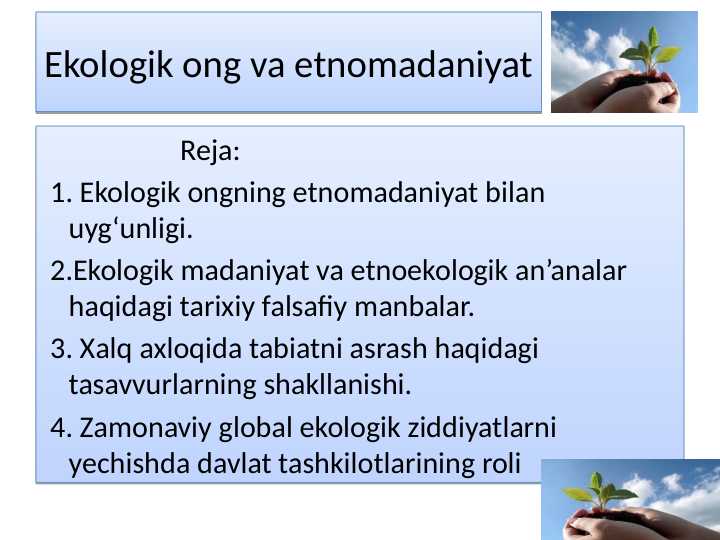 Ekologik ong va etnomadaniyat

Reja:

1. Ekologik ongning etnomadaniyat bilan uyg‘unligi.

2.Ekologik madaniyat va etnoekologik an’analar haqidagi tarixiy falsafiy manbalar.

3. Xalq axloqida tabiatni asrash haqidagi tasavvurlarning shakllanishi.

4. Zamonaviy global ekologik ziddiyatlarni yechishda davlat tashkilotlarining roli